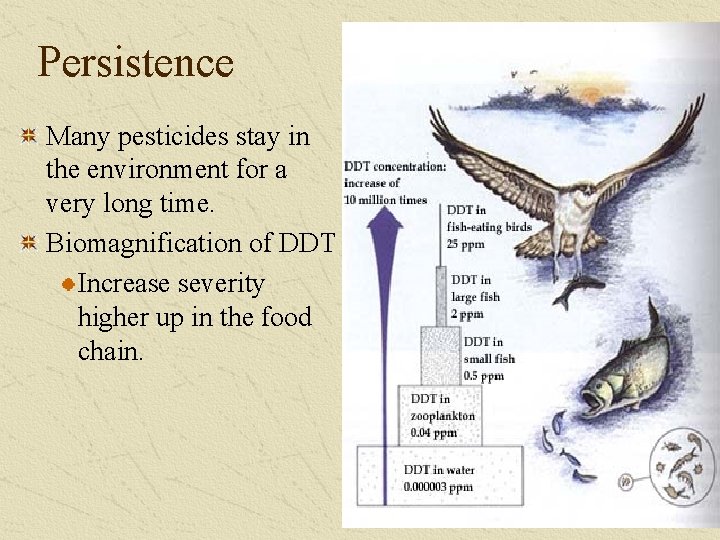 Persistence

Many pesticides stay in the environment for a very long time.

Biomagnification of DDT

Increase severity higher up in the food chain.

DDT concentration: increase of 10 million times

DDT in fish-eating birds 25 ppm

DDT in large fish 2 ppm

DDT in small fish 0.5 ppm

DDT in zooplankton 0.04 ppm

DDT in water 0.000003 ppm